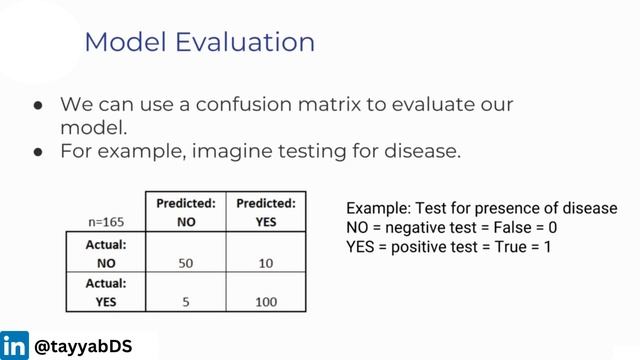 Model Evaluation

● We can use a confusion matrix to evaluate our model.
● For example, imagine testing for disease.

| n=165 | Predicted: NO | Predicted: YES |
|---|---|---|
| Actual: NO | 50 | 10 |
| Actual: YES | 5 | 100 |

Example: Test for presence of disease
NO = negative test = False = 0
YES = positive test = True = 1

in @tayyabDS